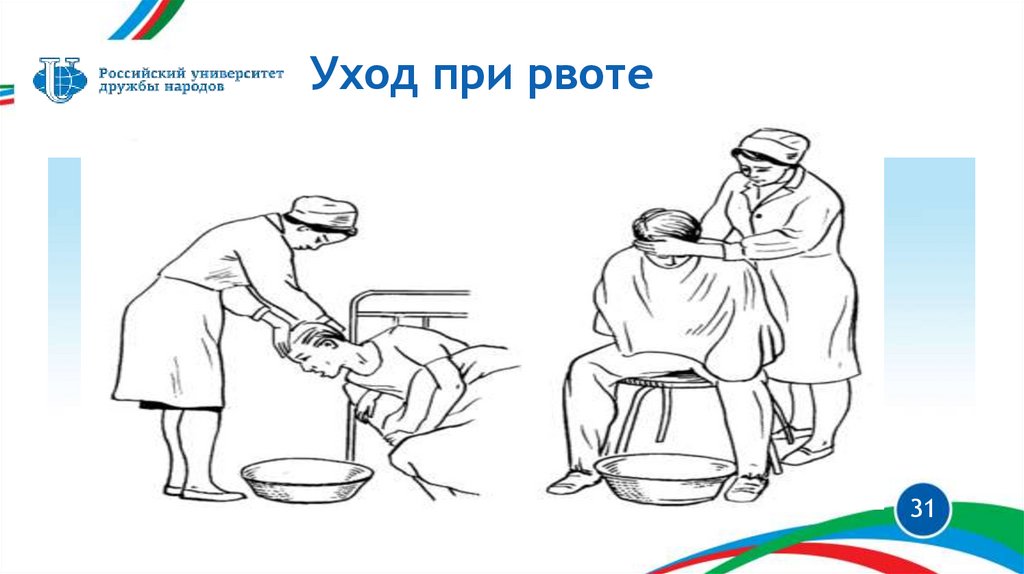 Российский университет дружбы народов

Уход при рвоте

31